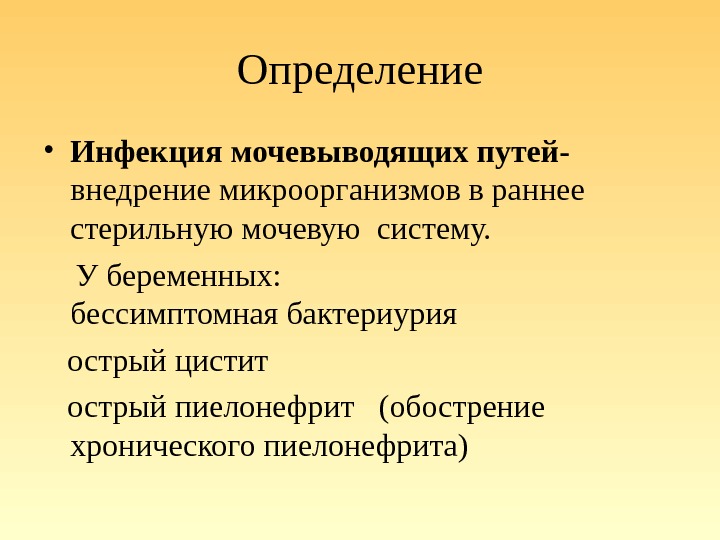 Определение

• Инфекция мочевыводящих путей- внедрение микроорганизмов в раннее стерильную мочевую систему.

У беременных:
бессимптомная бактериурия

острый цистит

острый пиелонефрит (обострение хронического пиелонефрита)